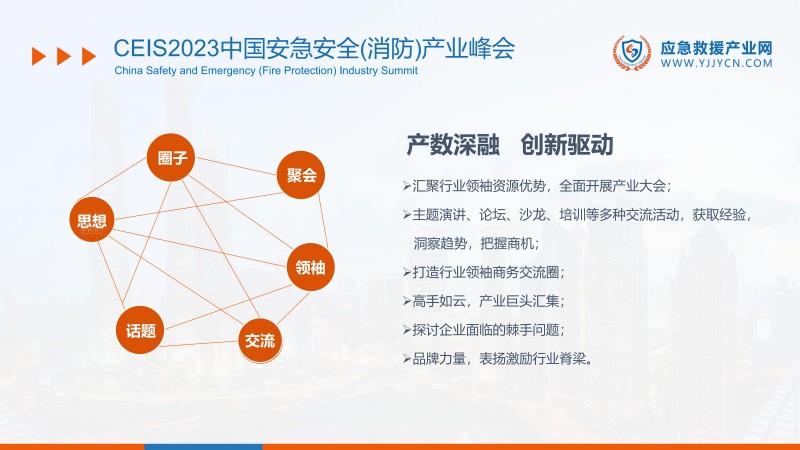 CEIS2023中国安急安全(消防)产业峰会
China Safety and Emergency (Fire Protection) Industry Summit

应急救援产业网
WWW.YJJYCN.COM

圈子
聚会
思想
领袖
话题
交流

产数深融　创新驱动

➢汇聚行业领袖资源优势，全面开展产业大会；
➢主题演讲、论坛、沙龙、培训等多种交流活动，获取经验，洞察趋势，把握商机；
➢打造行业领袖商务交流圈；
➢高手如云，产业巨头汇集；
➢探讨企业面临的棘手问题；
➢品牌力量，表扬激励行业脊梁。